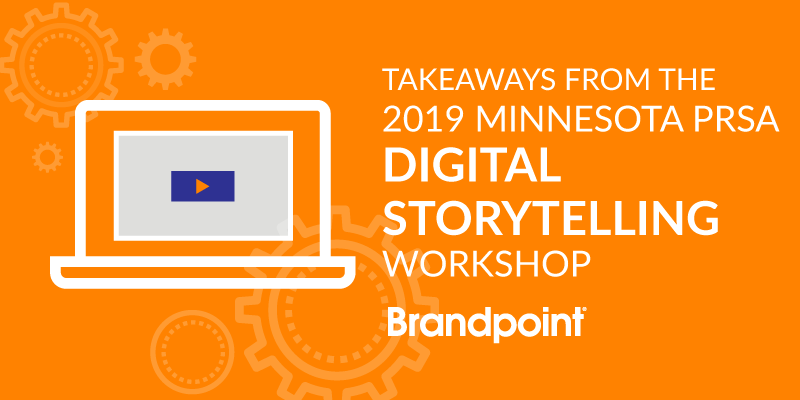 TAKEAWAYS FROM THE 2019 MINNESOTA PRSA
DIGITAL STORYTELLING
WORKSHOP

Brandpoint